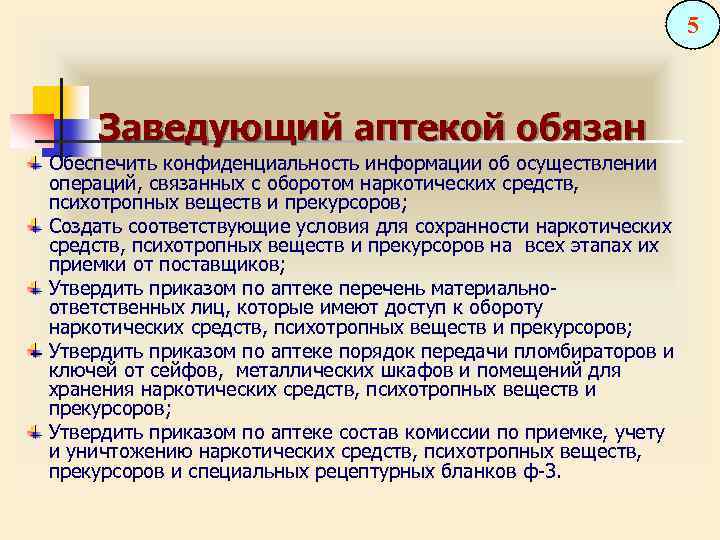 5

Заведующий аптекой обязан

Обеспечить конфиденциальность информации об осуществлении операций, связанных с оборотом наркотических средств, психотропных веществ и прекурсоров;

Создать соответствующие условия для сохранности наркотических средств, психотропных веществ и прекурсоров на всех этапах их приемки от поставщиков;

Утвердить приказом по аптеке перечень материально-ответственных лиц, которые имеют доступ к обороту наркотических средств, психотропных веществ и прекурсоров;

Утвердить приказом по аптеке порядок передачи пломбираторов и ключей от сейфов, металлических шкафов и помещений для хранения наркотических средств, психотропных веществ и прекурсоров;

Утвердить приказом по аптеке состав комиссии по приемке, учету и уничтожению наркотических средств, психотропных веществ, прекурсоров и специальных рецептурных бланков ф-3.